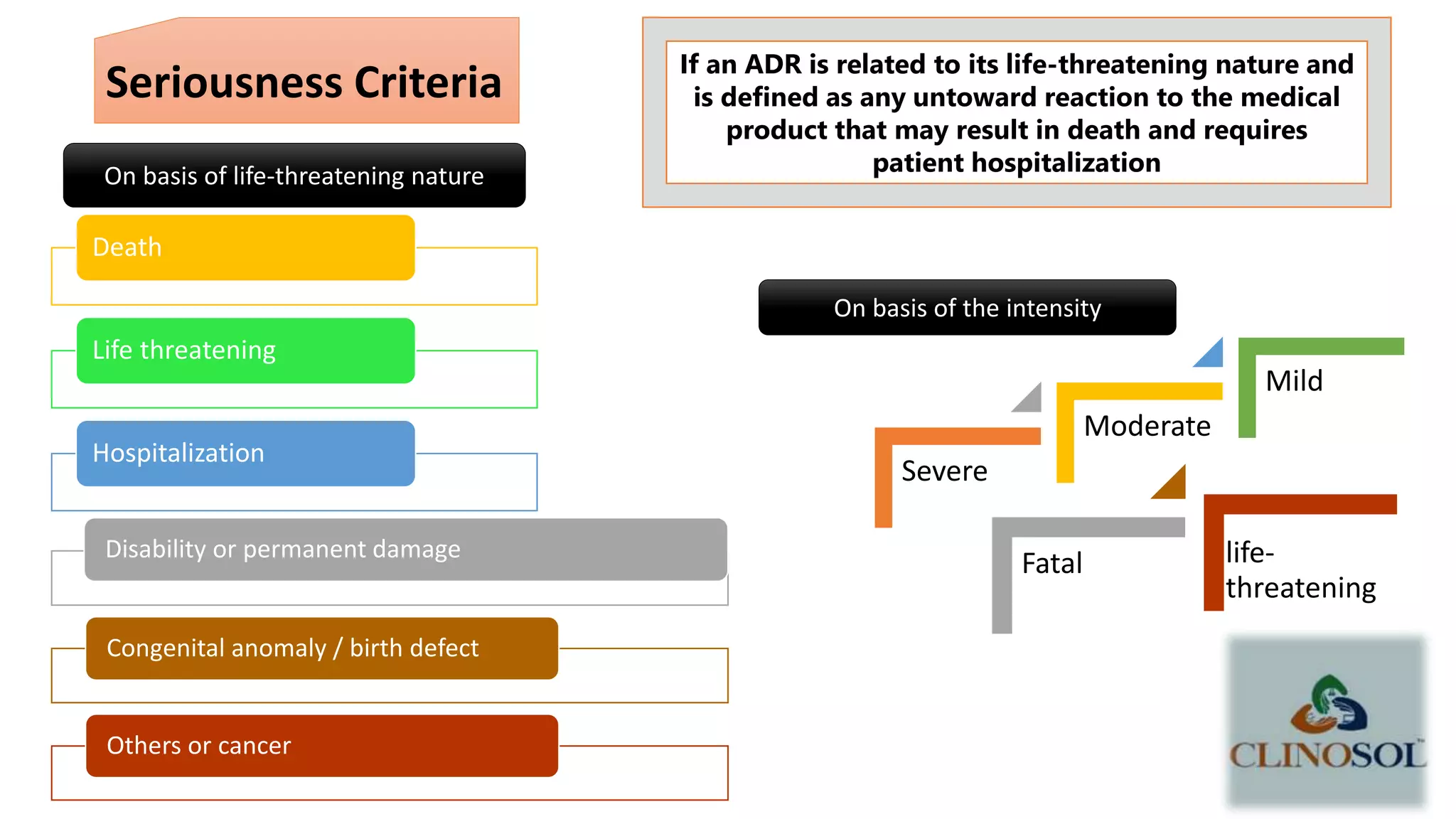 Seriousness Criteria

On basis of life-threatening nature

Death

Life threatening

Hospitalization

Disability or permanent damage

Congenital anomaly / birth defect

Others or cancer

If an ADR is related to its life-threatening nature and is defined as any untoward reaction to the medical product that may result in death and requires patient hospitalization

On basis of the intensity

Mild

Moderate

Severe

Fatal

life-threatening

CLINOSOL